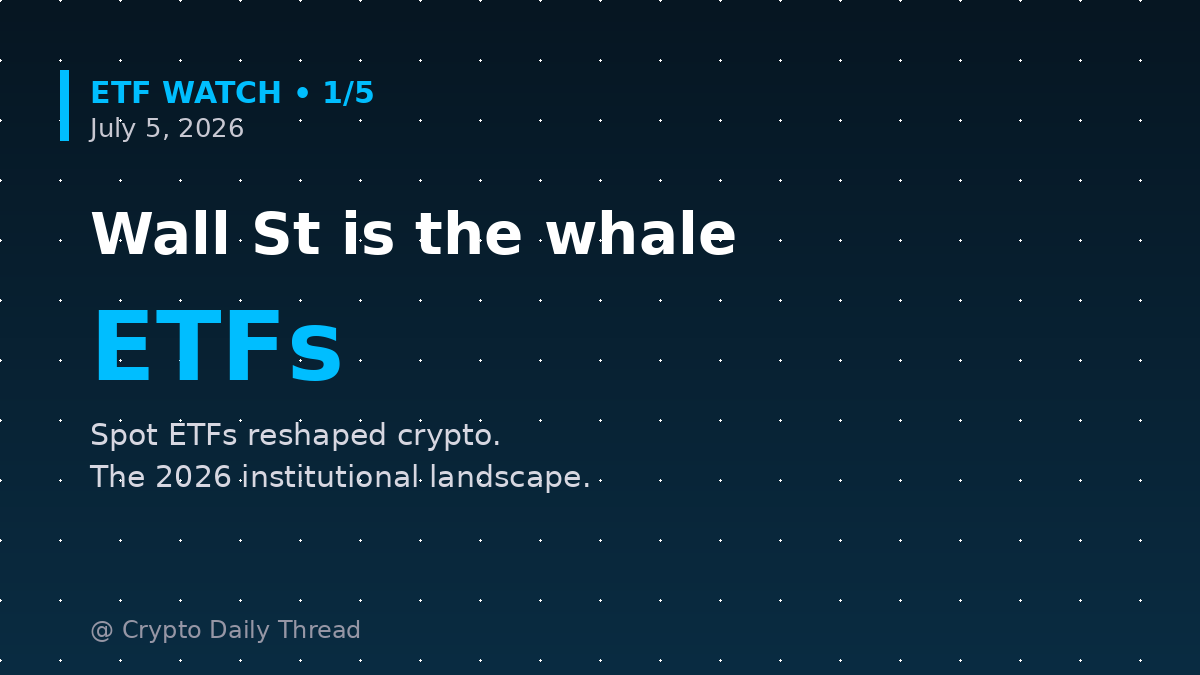 ETF WATCH • 1/5
July 5, 2026

Wall St is the whale

ETFs

Spot ETFs reshaped crypto.
The 2026 institutional landscape.

@ Crypto Daily Thread